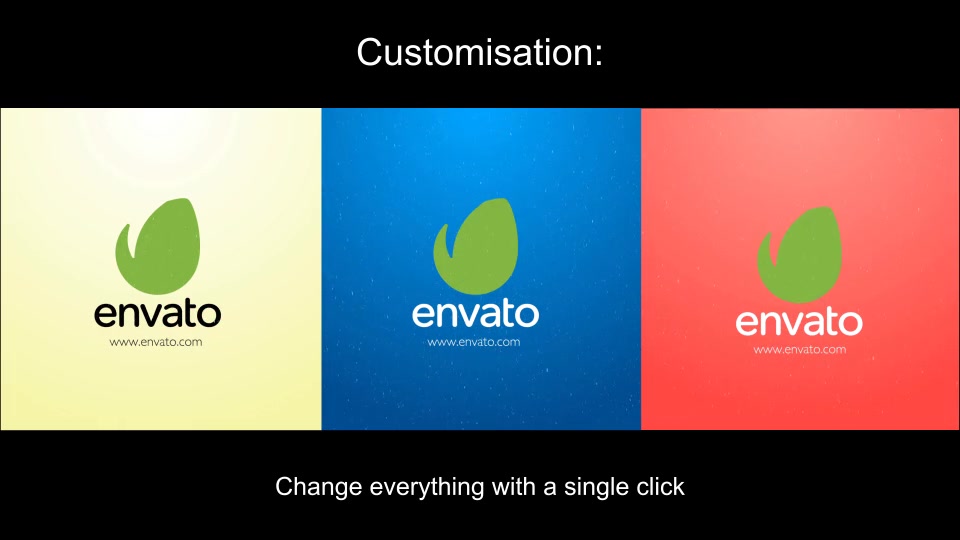 Customisation:

envato
www.envato.com

envato
www.envato.com

envato
www.envato.com

Change everything with a single click